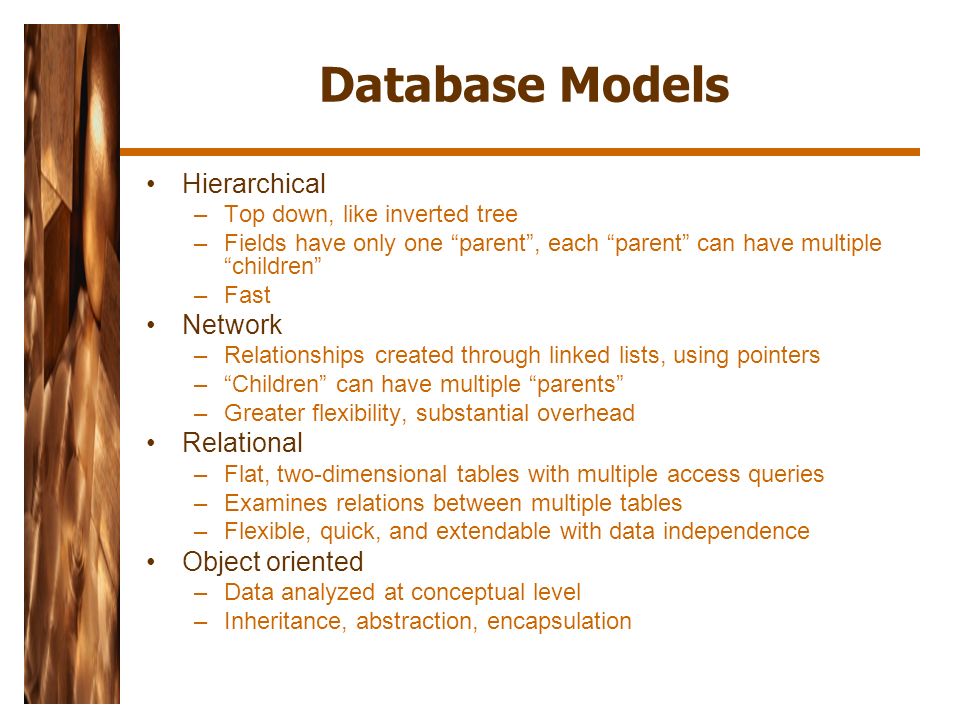 Database Models

• Hierarchical
– Top down, like inverted tree
– Fields have only one “parent”, each “parent” can have multiple “children”
– Fast
• Network
– Relationships created through linked lists, using pointers
– “Children” can have multiple “parents”
– Greater flexibility, substantial overhead
• Relational
– Flat, two-dimensional tables with multiple access queries
– Examines relations between multiple tables
– Flexible, quick, and extendable with data independence
• Object oriented
– Data analyzed at conceptual level
– Inheritance, abstraction, encapsulation